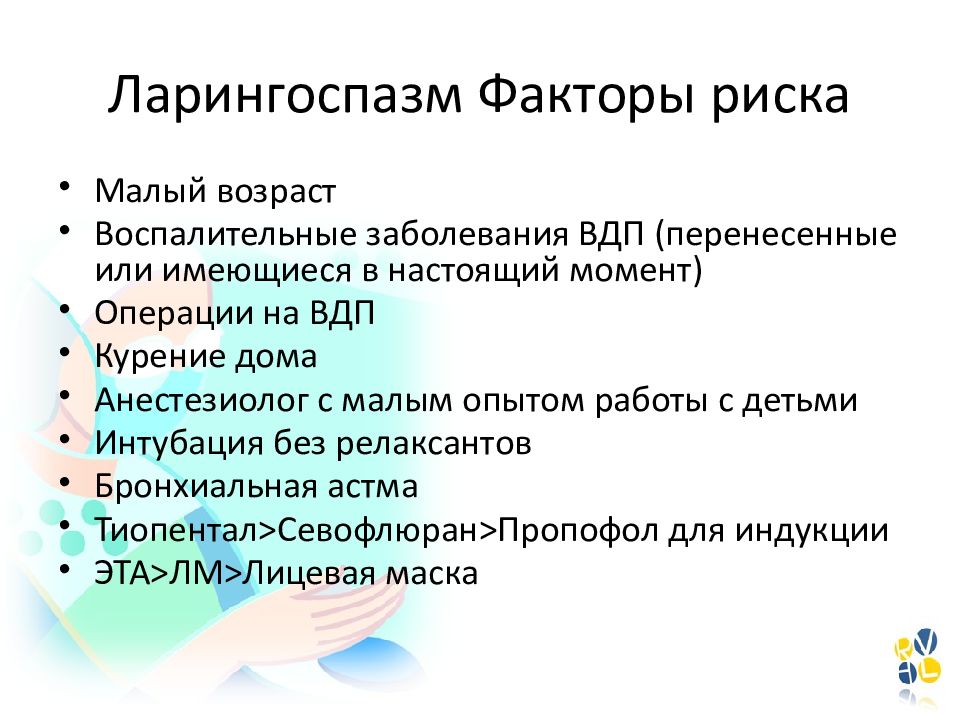 Ларингоспазм Факторы риска

• Малый возраст
• Воспалительные заболевания ВДП (перенесенные или имеющиеся в настоящий момент)
• Операции на ВДП
• Курение дома
• Анестезиолог с малым опытом работы с детьми
• Интубация без релаксантов
• Бронхиальная астма
• Тиопентал>Севофлюран>Пропофол для индукции
• ЭТА>ЛМ>Лицевая маска